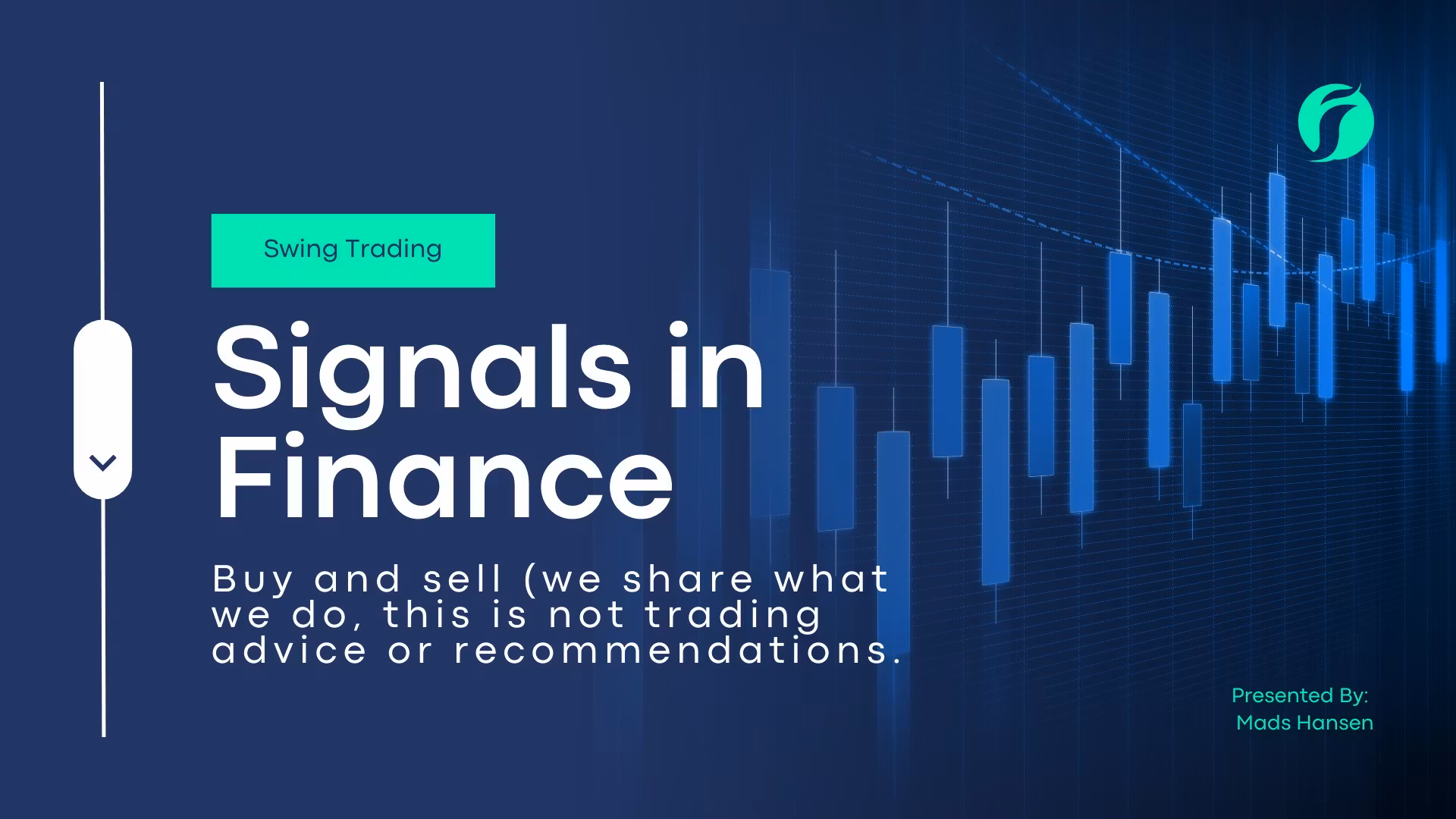 Swing Trading

Signals in Finance

Buy and sell (we share what we do, this is not trading advice or recommendations.

Presented By:
Mads Hansen